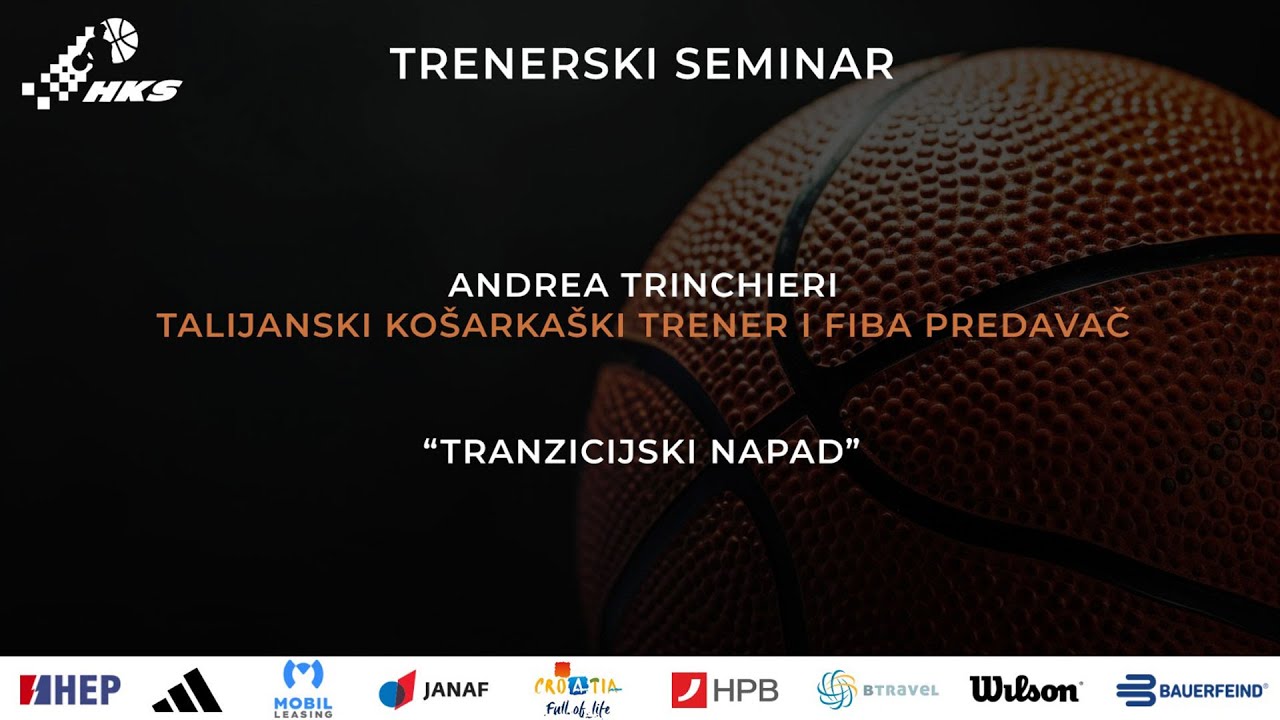 HKS

TRENERSKI SEMINAR

ANDREA TRINCHIERI
TALIJANSKI KOŠARKAŠKI TRENER I FIBA PREDAVAČ

“TRANZICIJSKI NAPAD”

HEP
MOBIL LEASING
JANAF
CROATIA Full of life
HPB
BTRAVEL
Wilson
BAUERFEIND